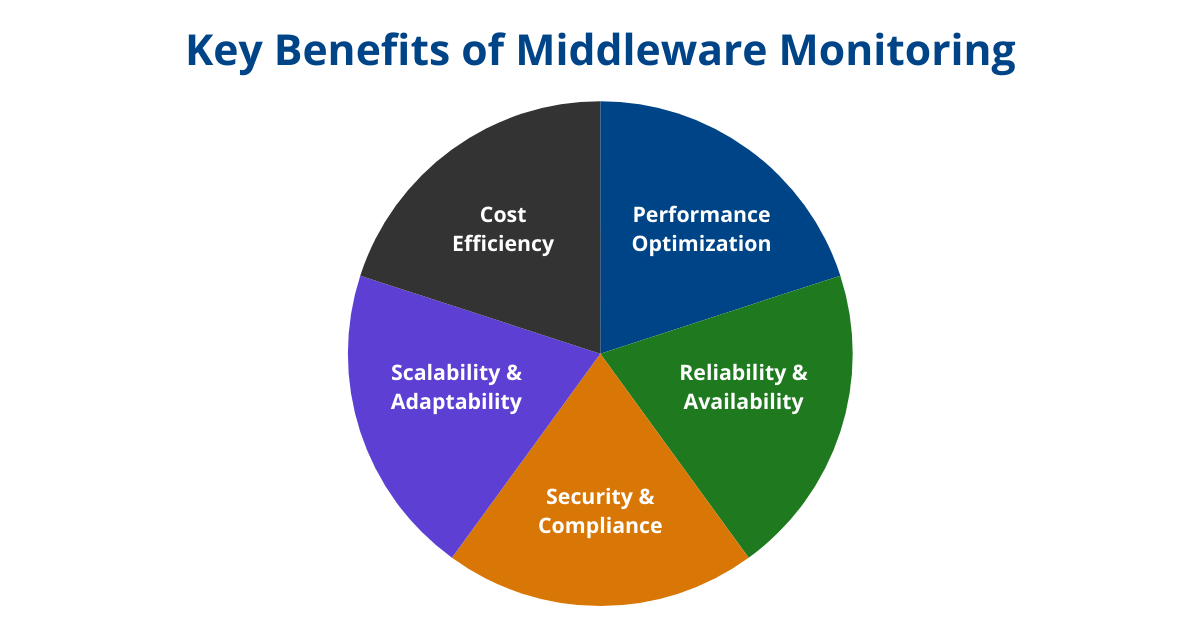 Key Benefits of Middleware Monitoring

Cost Efficiency

Performance Optimization

Scalability & Adaptability

Reliability & Availability

Security & Compliance